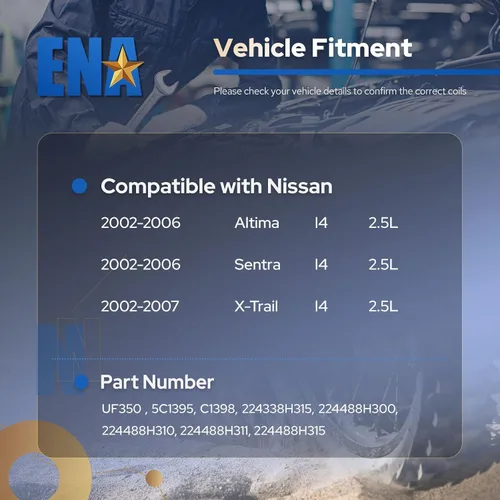 ENA

Vehicle Fitment

Please check your vehicle details to confirm the correct coils

Compatible with Nissan

| 2002-2006 | Altima | I4 | 2.5L |
|---|---|---|---|
| 2002-2006 | Sentra | I4 | 2.5L |
| 2002-2007 | X-Trail | I4 | 2.5L |

Part Number

UF350 , 5C1395, C1398, 224338H315, 224488H300, 224488H310, 224488H311, 224488H315